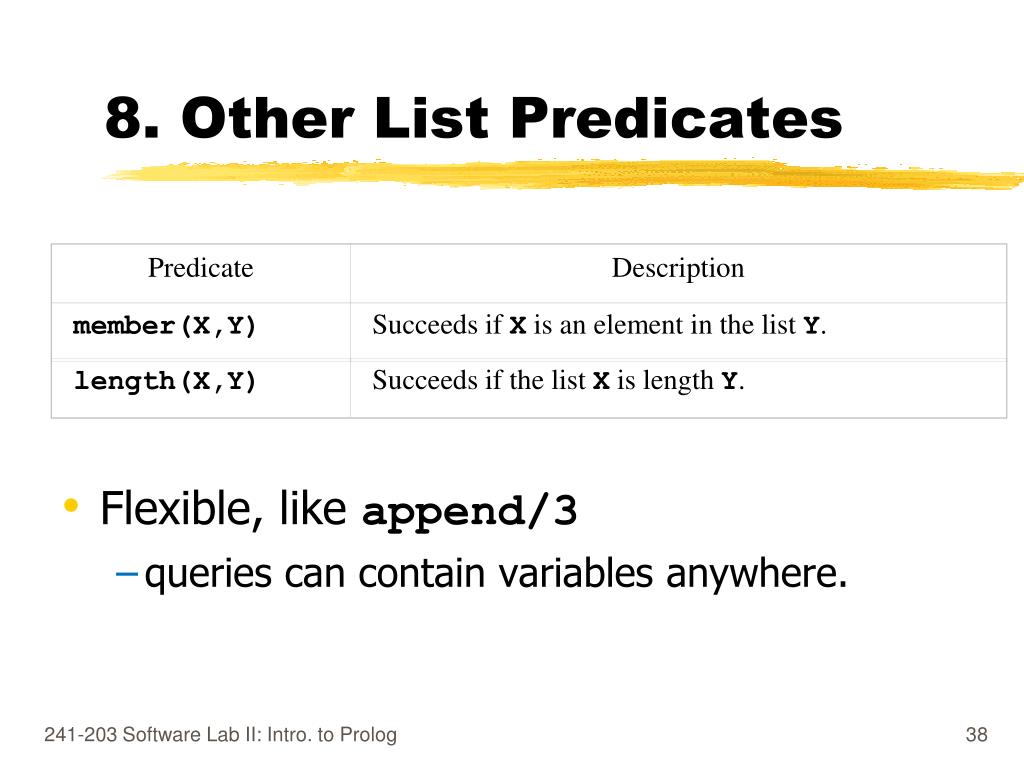 8. Other List Predicates

| Predicate | Description |
|---|---|
| member(X,Y) | Succeeds if X is an element in the list Y. |
| length(X,Y) | Succeeds if the list X is length Y. |

• Flexible, like append/3
 – queries can contain variables anywhere.

241-203 Software Lab II: Intro. to Prolog

38